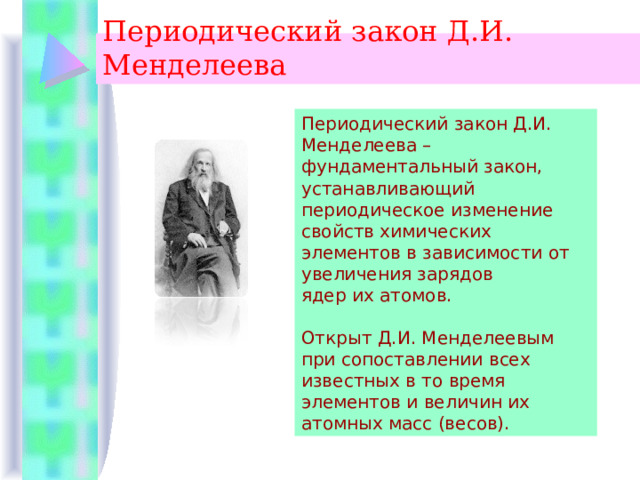 Периодический закон Д.И. Менделеева

Периодический закон Д.И. Менделеева – фундаментальный закон, устанавливающий периодическое изменение свойств химических элементов в зависимости от увеличения зарядов ядер их атомов.

Открыт Д.И. Менделеевым при сопоставлении всех известных в то время элементов и величин их атомных масс (весов).